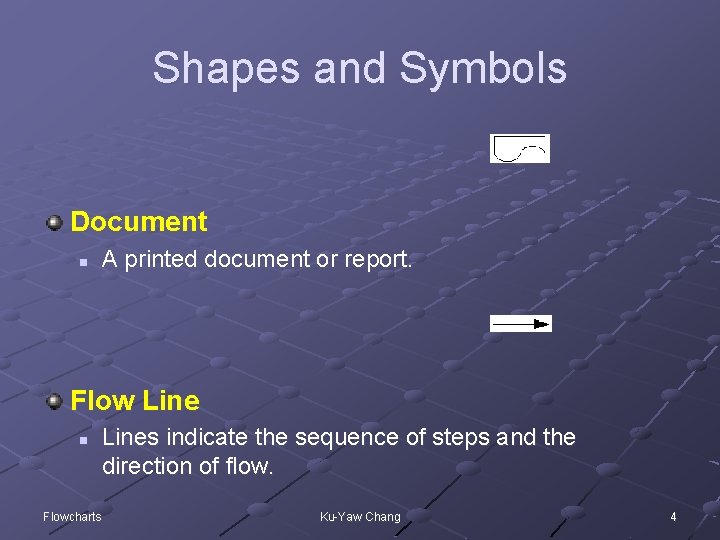 Shapes and Symbols

Document

A printed document or report.

Flow Line

Lines indicate the sequence of steps and the direction of flow.

Flowcharts

Ku-Yaw Chang

4